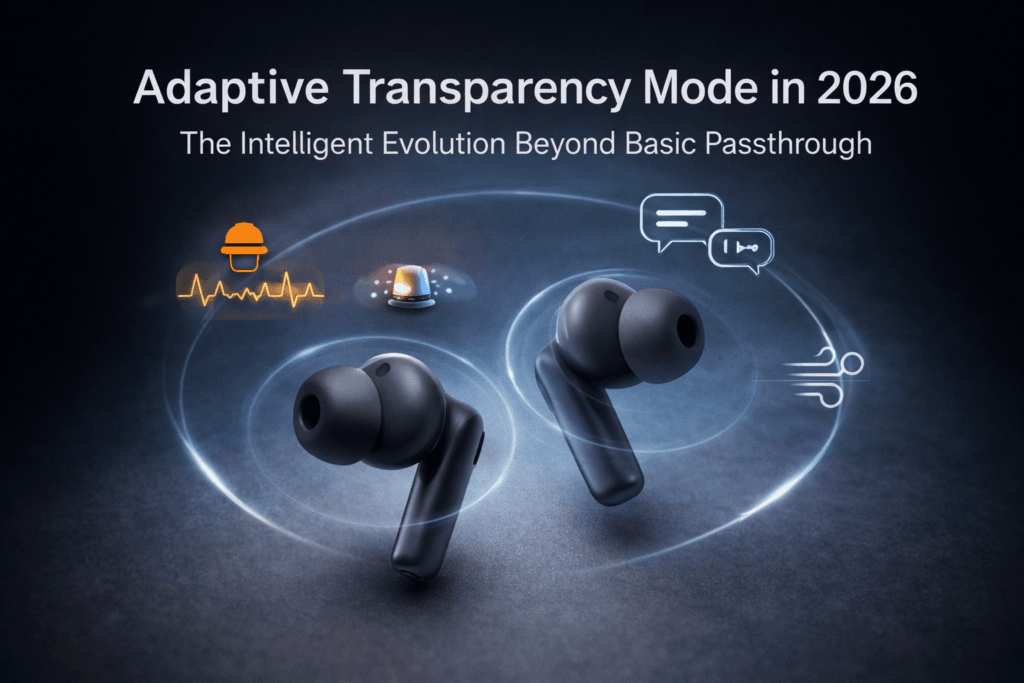 Adaptive Transparency Mode in 2026

The Intelligent Evolution Beyond Basic Passthrough